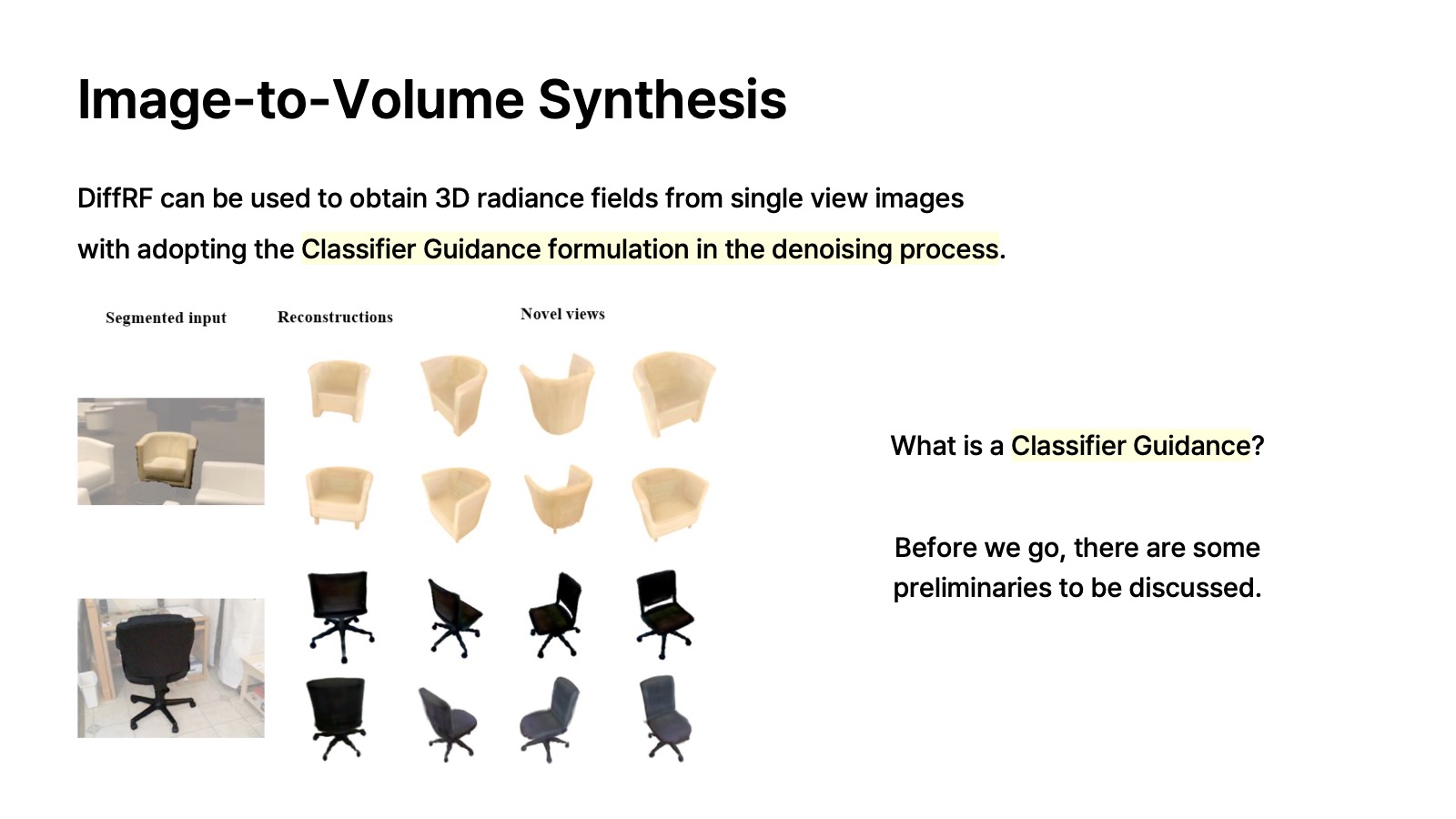 Image-to-Volume Synthesis

DiffRF can be used to obtain 3D radiance fields from single view images with adopting the Classifier Guidance formulation in the denoising process.

Segmented input

Reconstructions

Novel views

What is a Classifier Guidance?

Before we go, there are some preliminaries to be discussed.